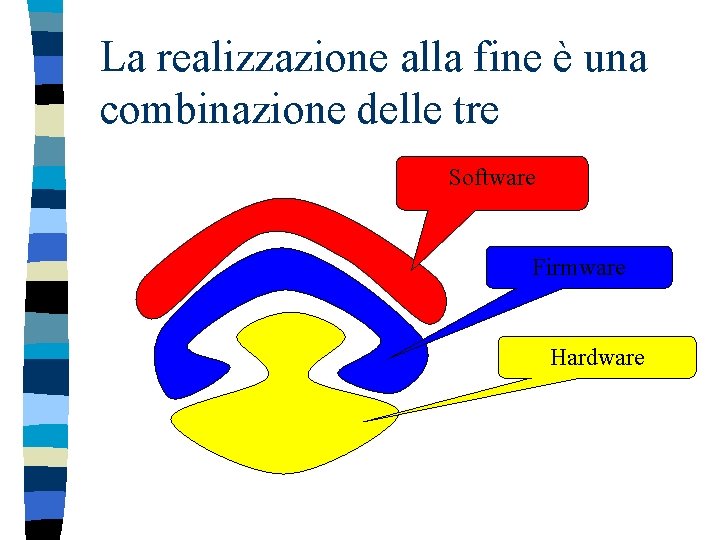 La realizzazione alla fine è una combinazione delle tre

Software

Firmware

Hardware